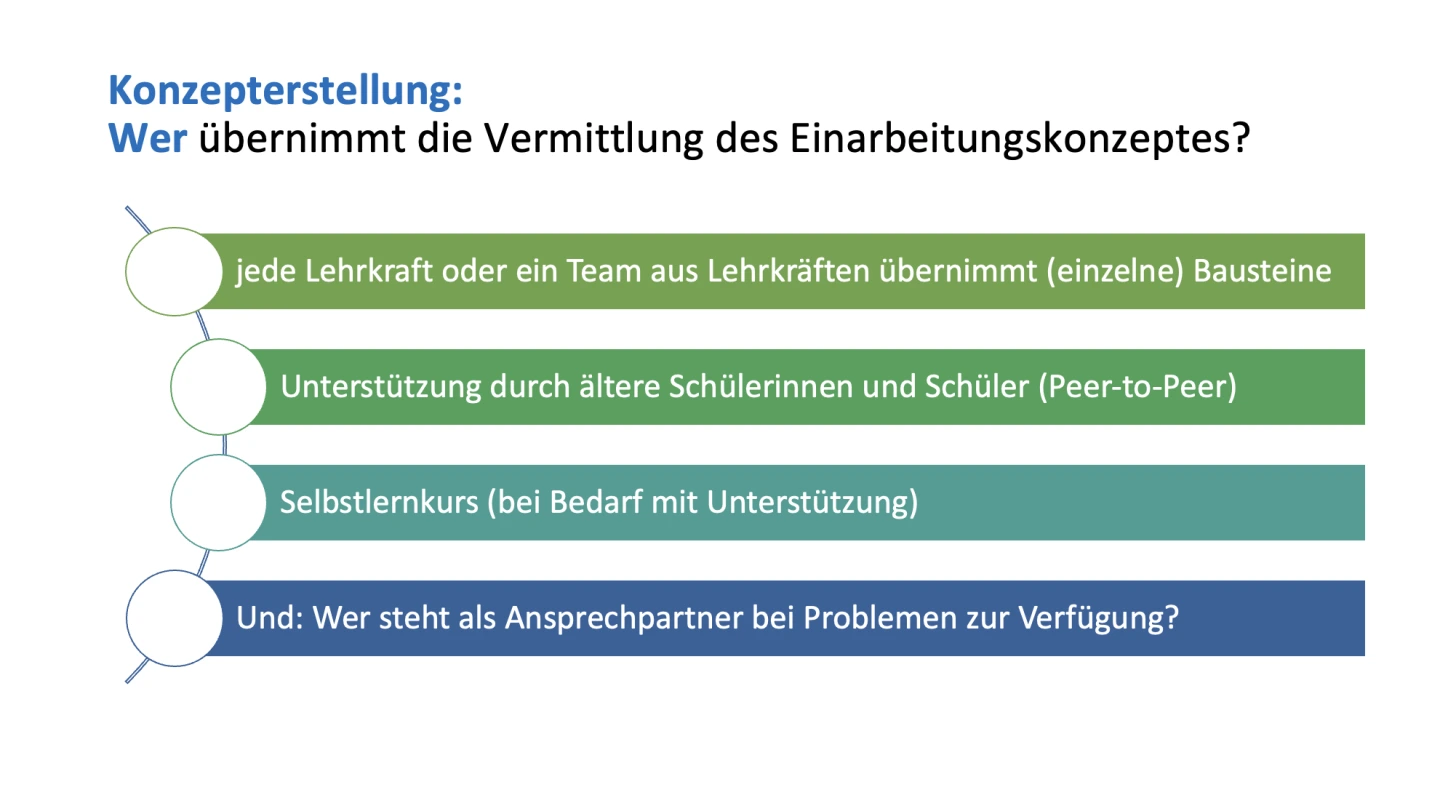 Konzepterstellung:
Wer übernimmt die Vermittlung des Einarbeitungskonzeptes?

jede Lehrkraft oder ein Team aus Lehrkräften übernimmt (einzelne) Bausteine

Unterstützung durch ältere Schülerinnen und Schüler (Peer-to-Peer)

Selbstlernkurs (bei Bedarf mit Unterstützung)

Und: Wer steht als Ansprechpartner bei Problemen zur Verfügung?